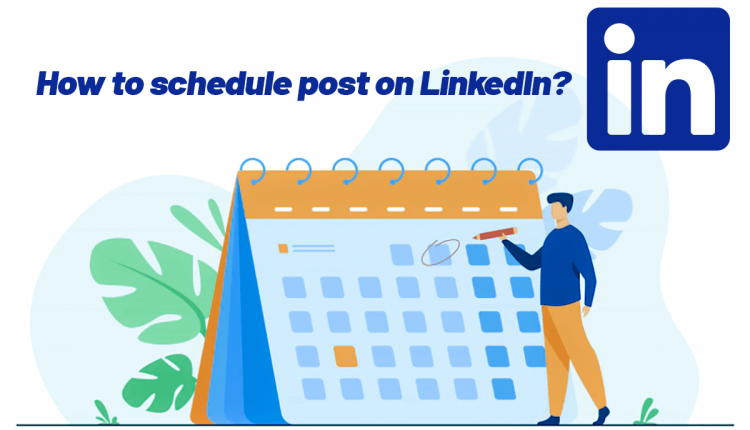 How to schedule post on LinkedIn?

in